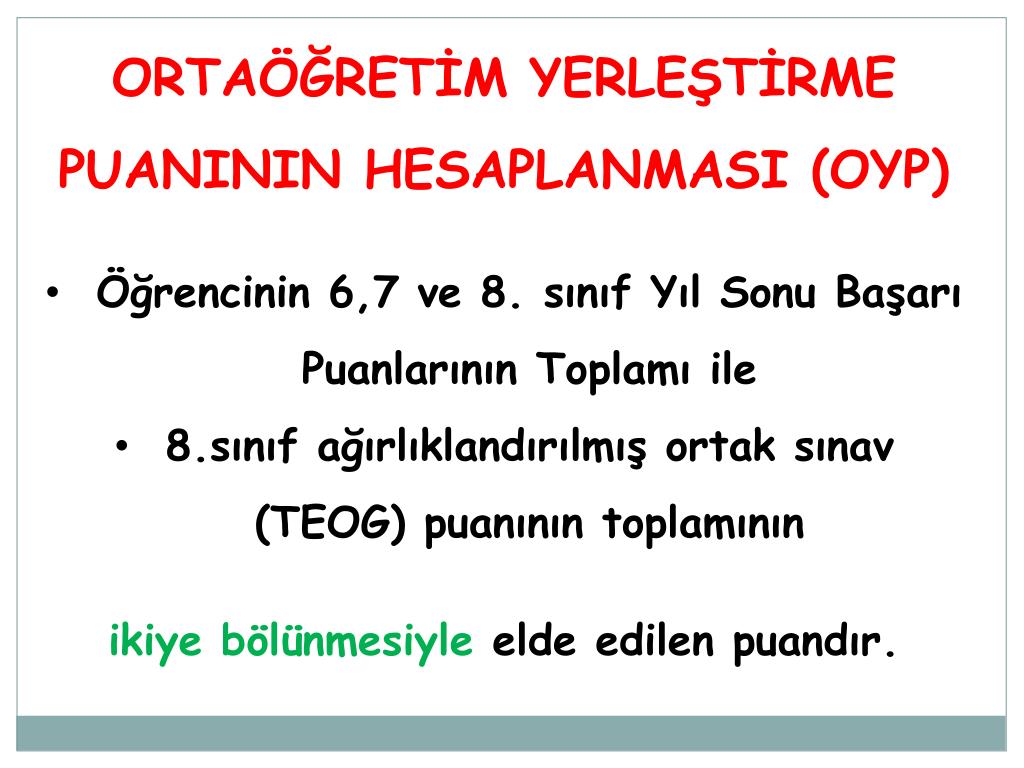 ORTAÖĞRETİM YERLEŞTİRME PUANININ HESAPLANMASI (OYP)

• Öğrencinin 6,7 ve 8. sınıf Yıl Sonu Başarı Puanlarının Toplamı ile

• 8.sınıf ağırlıklandırılmış ortak sınav (TEOG) puanının toplamının

ikiye bölünmesiyle elde edilen puandır.